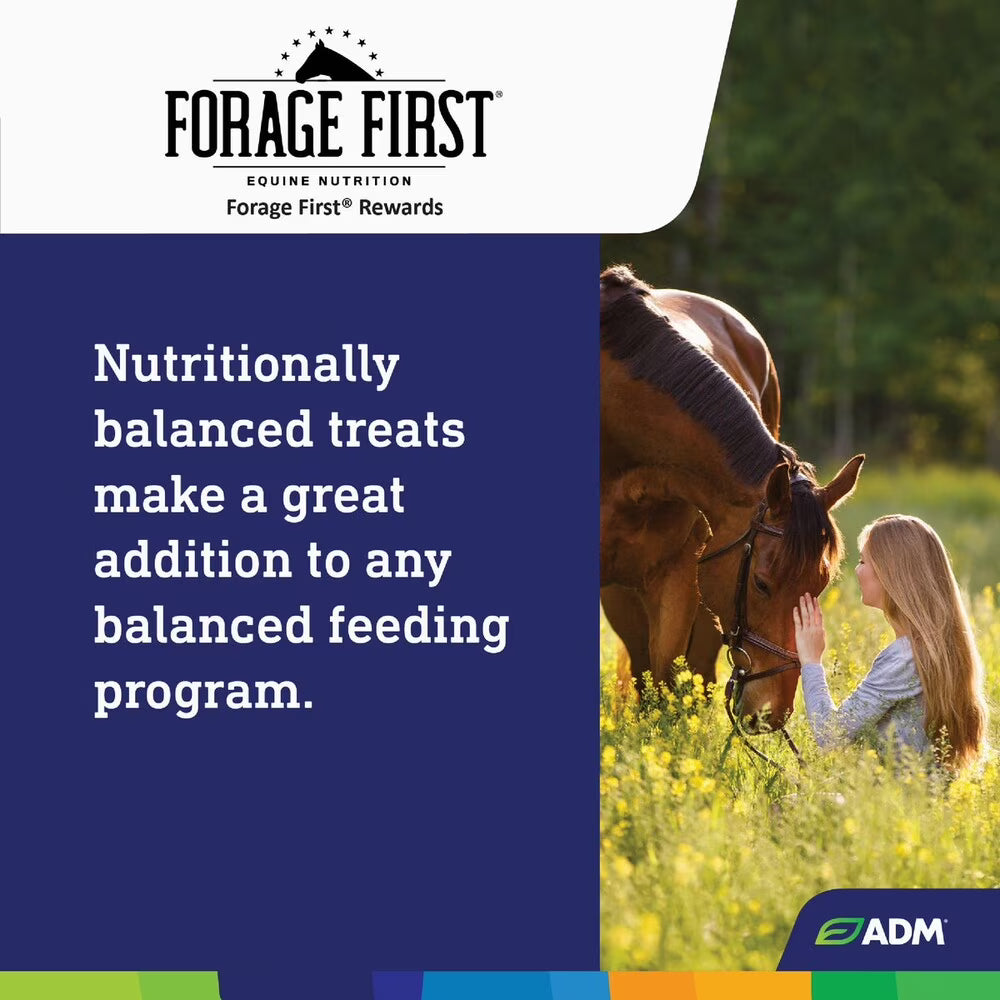 FORAGE FIRST®
EQUINE NUTRITION
Forage First® Rewards

Nutritionally balanced treats make a great addition to any balanced feeding program.

ADM